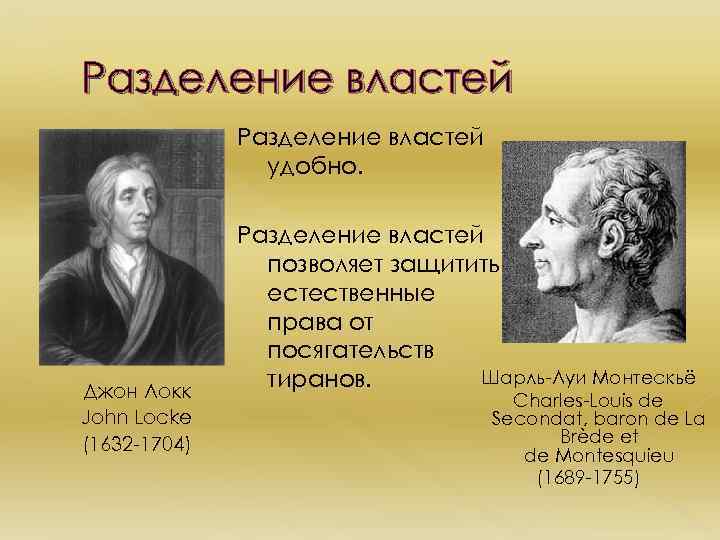 Разделение властей

Разделение властей удобно.

Разделение властей позволяет защитить естественные права от посягательств тиранов.

Джон Локк
John Locke
(1632-1704)

Шарль-Луи Монтескьё
Charles-Louis de Secondat, baron de La Brède et de Montesquieu
(1689-1755)